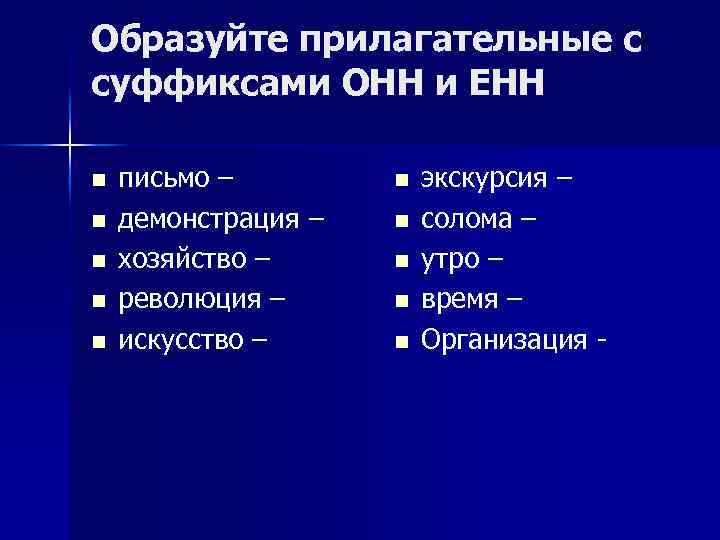 Образуйте прилагательные с суффиксами ОНН и ЕНН

- письмо –
- демонстрация –
- хозяйство –
- революция –
- искусство –

- экскурсия –
- солома –
- утро –
- время –
- Организация -